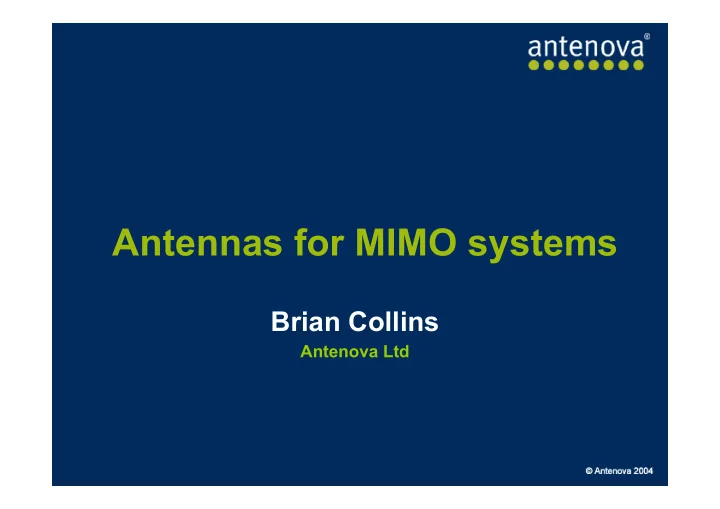 antenova®

Antennas for MIMO systems

Brian Collins

Antenova Ltd

© Antenova 2004